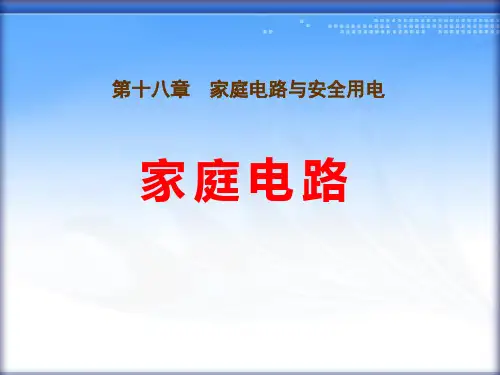 第十八章　家庭电路与安全用电

家庭电路